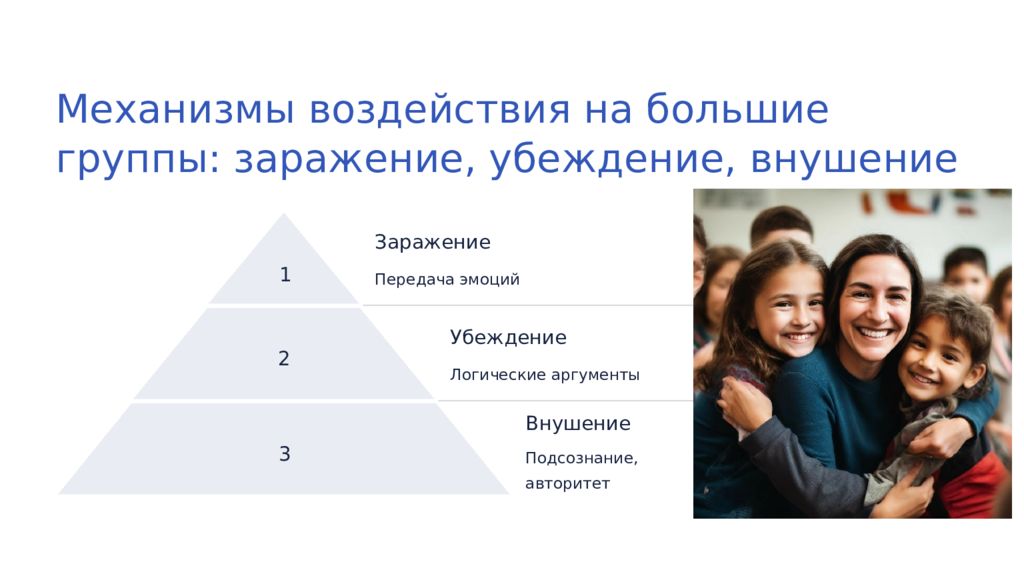 Механизмы воздействия на большие группы: заражение, убеждение, внушение

1

Заражение

Передача эмоций

2

Убеждение

Логические аргументы

3

Внушение

Подсознание, авторитет